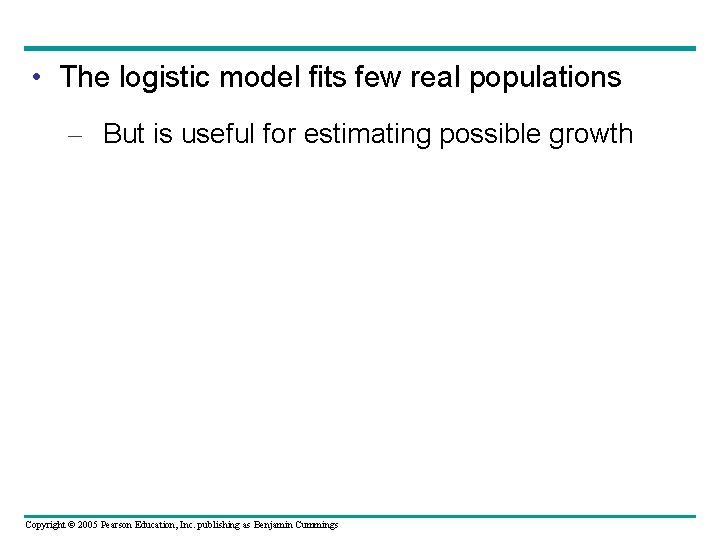 • The logistic model fits few real populations

– But is useful for estimating possible growth

Copyright © 2005 Pearson Education, Inc. publishing as Benjamin Cummings